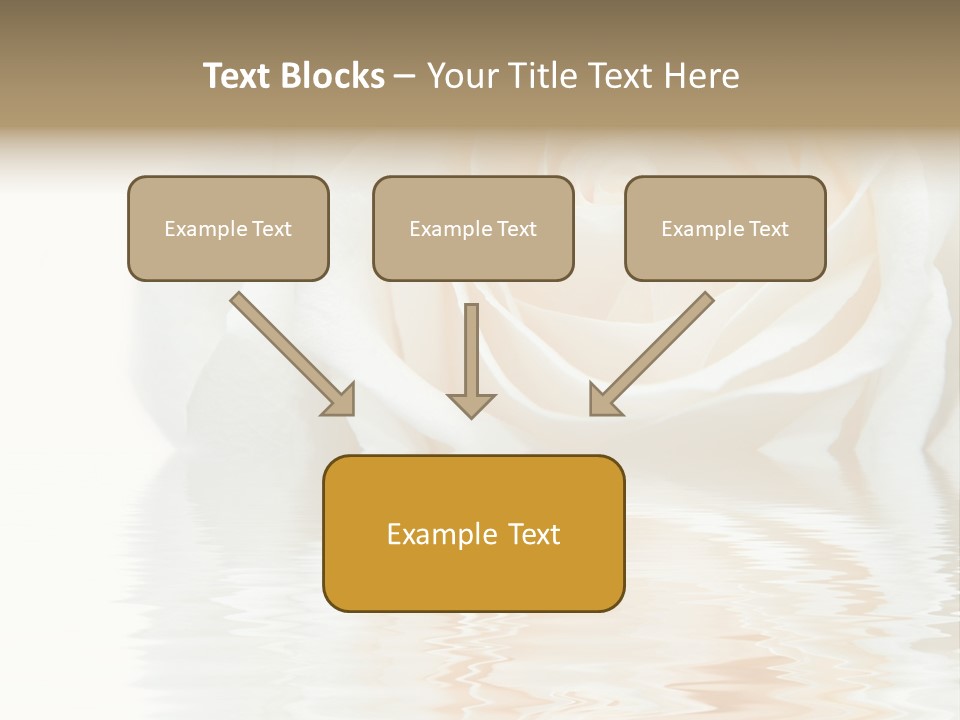 Text Blocks – Your Title Text Here

Example Text

Example Text

Example Text

Example Text